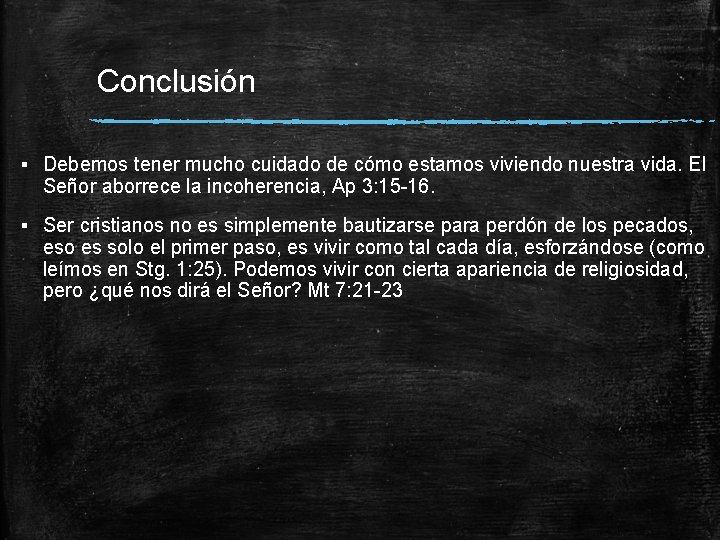 Conclusión

▪ Debemos tener mucho cuidado de cómo estamos viviendo nuestra vida. El Señor aborrece la incoherencia, Ap 3:15-16.

▪ Ser cristianos no es simplemente bautizarse para perdón de los pecados, eso es solo el primer paso, es vivir como tal cada día, esforzándose (como leímos en Stg. 1:25). Podemos vivir con cierta apariencia de religiosidad, pero ¿qué nos dirá el Señor? Mt 7:21-23